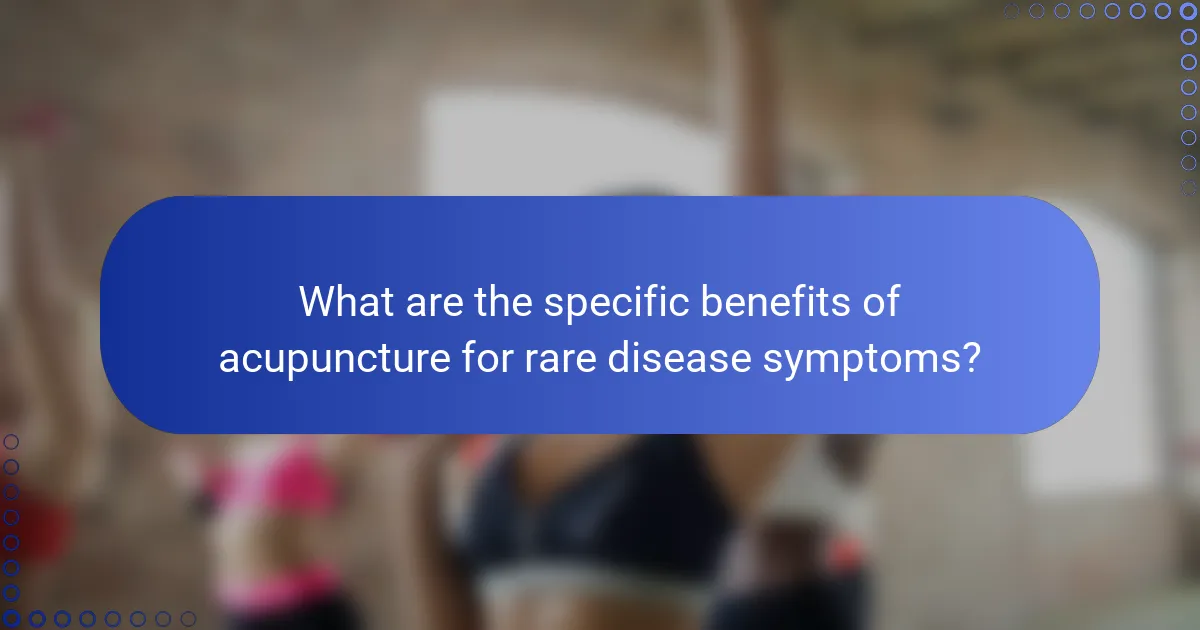 What are the specific benefits of acupuncture for rare disease symptoms?